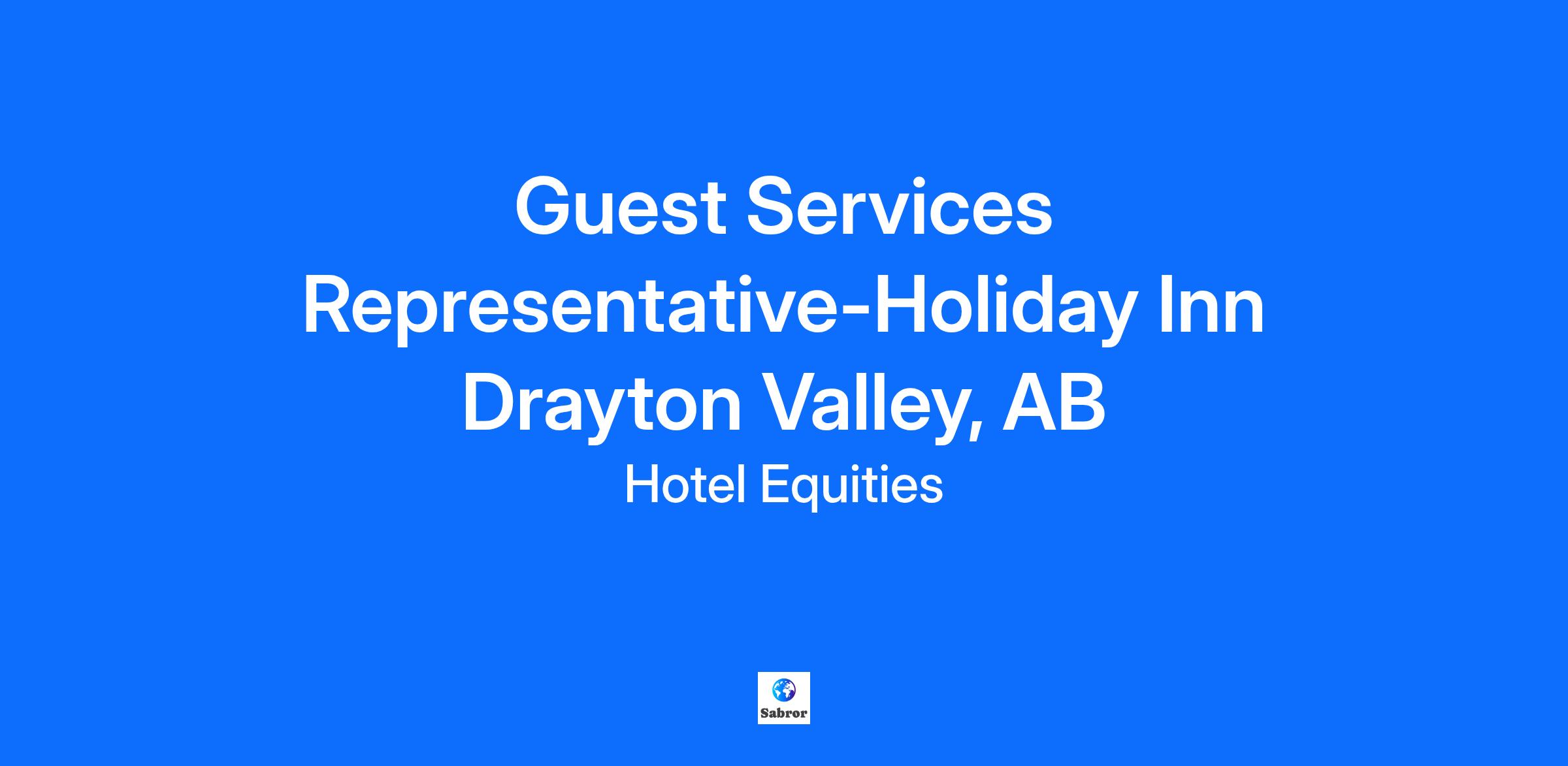 Guest Services Representative-Holiday Inn Drayton Valley, AB

Hotel Equities

Sabror